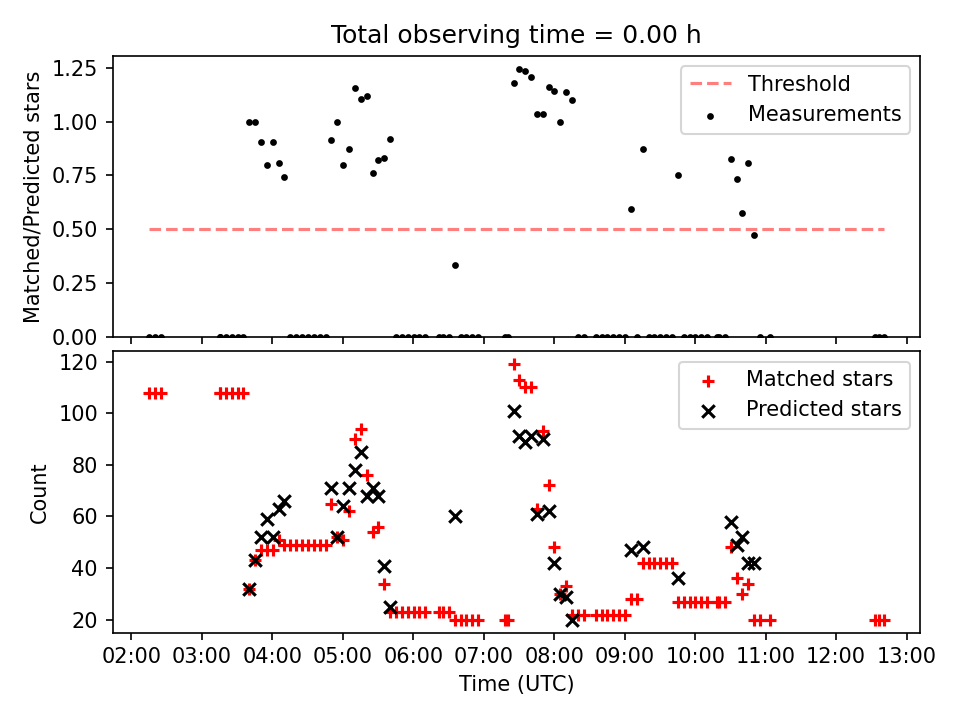 Total observing time = 0.00 h

Matched/Predicted stars

1.25
1.00
0.75
0.50
0.25
0.00

Threshold
Measurements

Count

120
100
80
60
40
20

Matched stars
Predicted stars

02:00 03:00 04:00 05:00 06:00 07:00 08:00 09:00 10:00 11:00 12:00 13:00

Time (UTC)